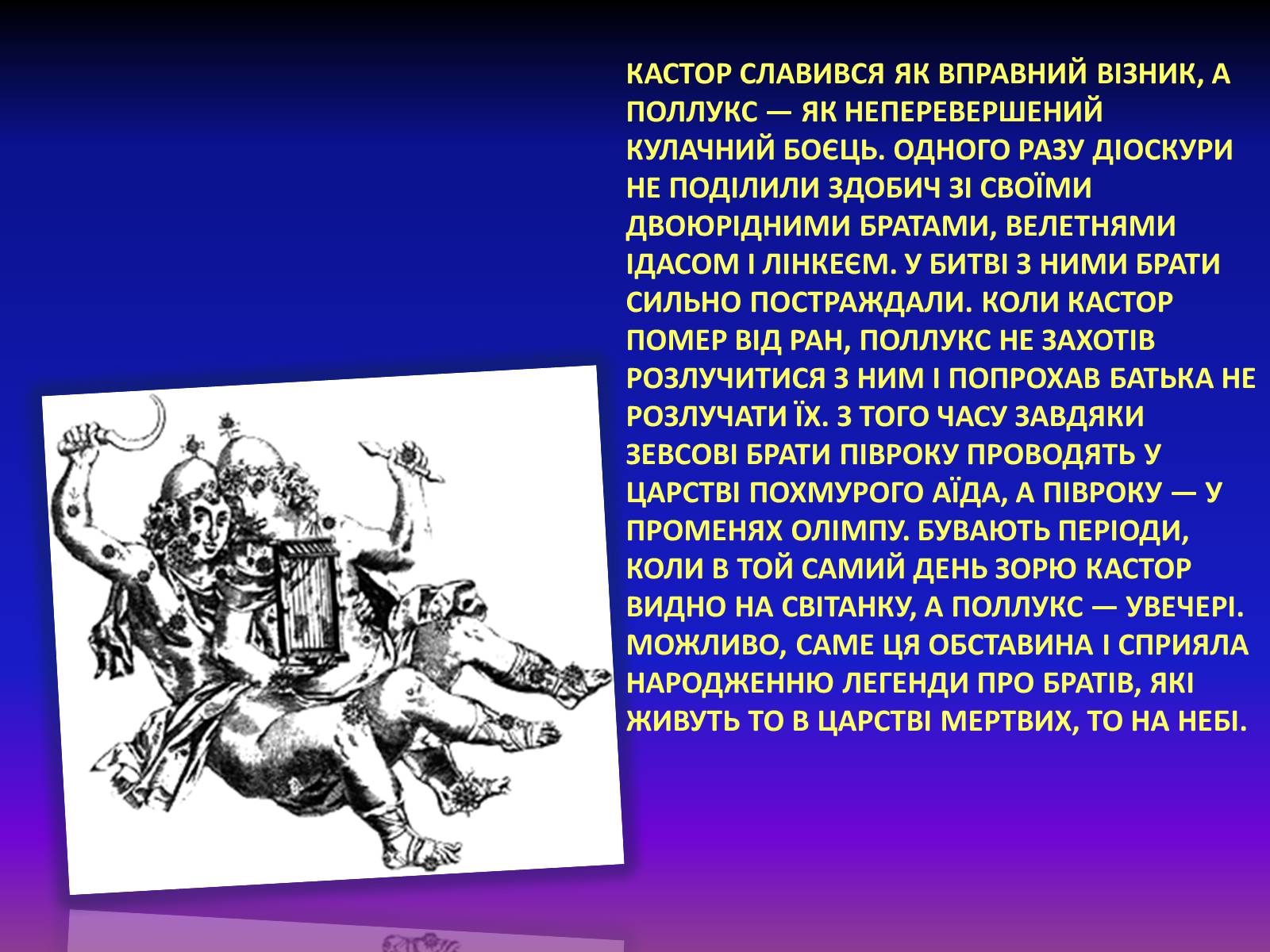 КАСТОР СЛАВИВСЯ ЯК ВПРАВНИЙ ВІЗНИК, А ПОЛЛУКС — ЯК НЕПЕРЕВЕРШЕНИЙ КУЛАЧНИЙ БОЄЦЬ. ОДНОГО РАЗУ ДІОСКУРИ НЕ ПОДІЛИЛИ ЗДОБИЧ ЗІ СВОЇМИ ДВОЮРІДНИМИ БРАТАМИ, ВЕЛЕТНЯМИ ІДАСОМ І ЛІНКЕЄМ. У БИТВІ З НИМИ БРАТИ СИЛЬНО ПОСТРАЖДАЛИ. КОЛИ КАСТОР ПОМЕР ВІД РАН, ПОЛЛУКС НЕ ЗАХОТІВ РОЗЛУЧИТИСЯ З НИМ І ПОПРОХАВ БАТЬКА НЕ РОЗЛУЧАТИ ЇХ. З ТОГО ЧАСУ ЗАВДЯКИ ЗЕВСОВІ БРАТИ ПІВРОКУ ПРОВОДЯТЬ У ЦАРСТВІ ПОХМУРОГО АЇДА, А ПІВРОКУ — У ПРОМЕНЯХ ОЛІМПУ. БУВАЮТЬ ПЕРІОДИ, КОЛИ В ТОЙ САМИЙ ДЕНЬ ЗОРЮ КАСТОР ВИДНО НА СВІТАНКУ, А ПОЛЛУКС — УВЕЧЕРІ. МОЖЛИВО, САМЕ ЦЯ ОБСТАВИНА І СПРИЯЛА НАРОДЖЕННЮ ЛЕГЕНДИ ПРО БРАТІВ, ЯКІ ЖИВУТЬ ТО В ЦАРСТВІ МЕРТВИХ, ТО НА НЕБІ.